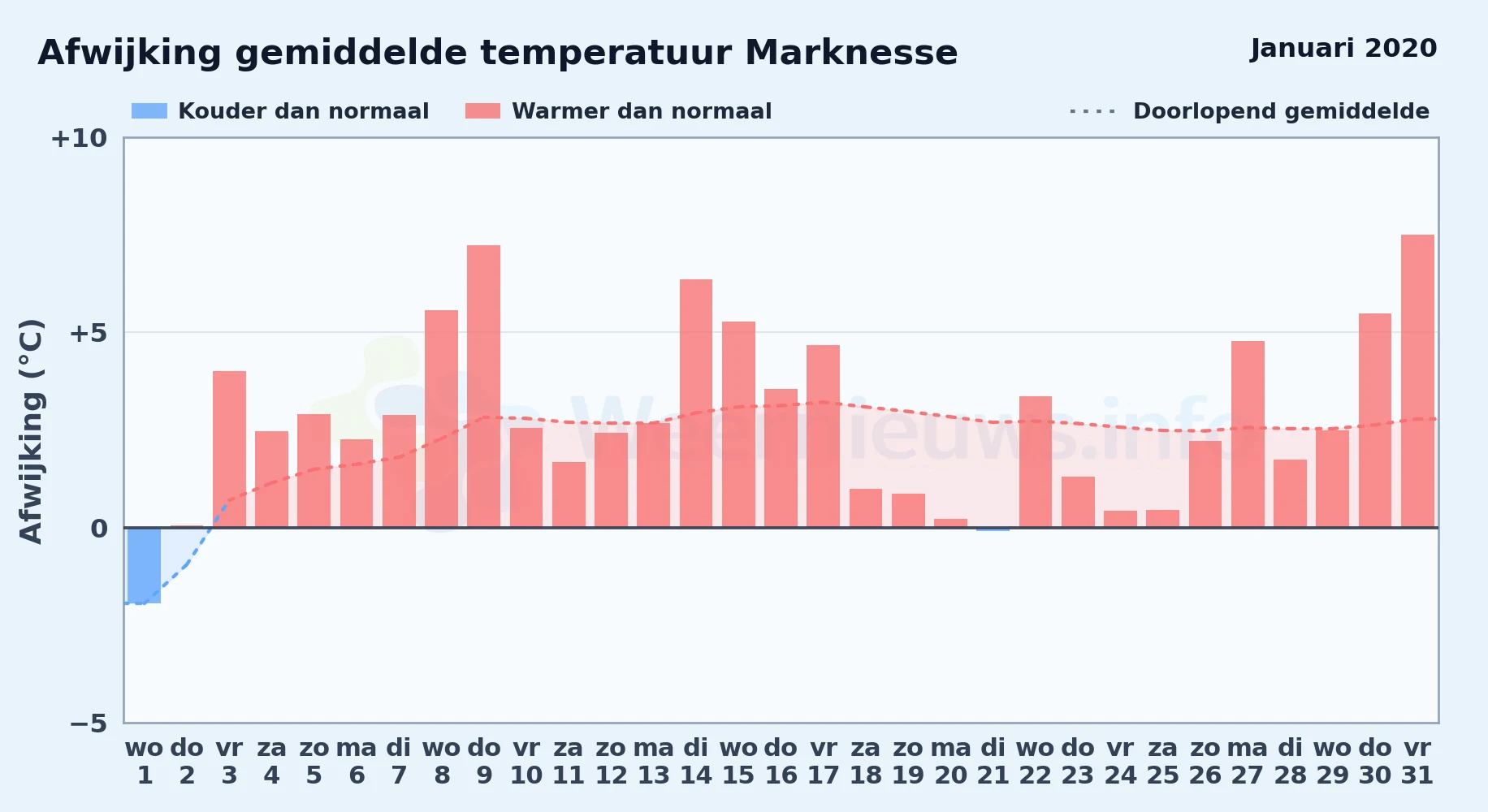 Afwijking gemiddelde temperatuur Marknesse

Januari 2020

Kouder dan normaal

Warmer dan normaal

Doorlopend gemiddelde

Afwijking (°C)

+10

+5

0

−5

Weernieuws.info

wo 1
do 2
vr 3
za 4
zo 5
ma 6
di 7
wo 8
do 9
vr 10
za 11
zo 12
ma 13
di 14
wo 15
do 16
vr 17
za 18
zo 19
ma 20
di 21
wo 22
do 23
vr 24
za 25
zo 26
ma 27
di 28
wo 29
do 30
vr 31